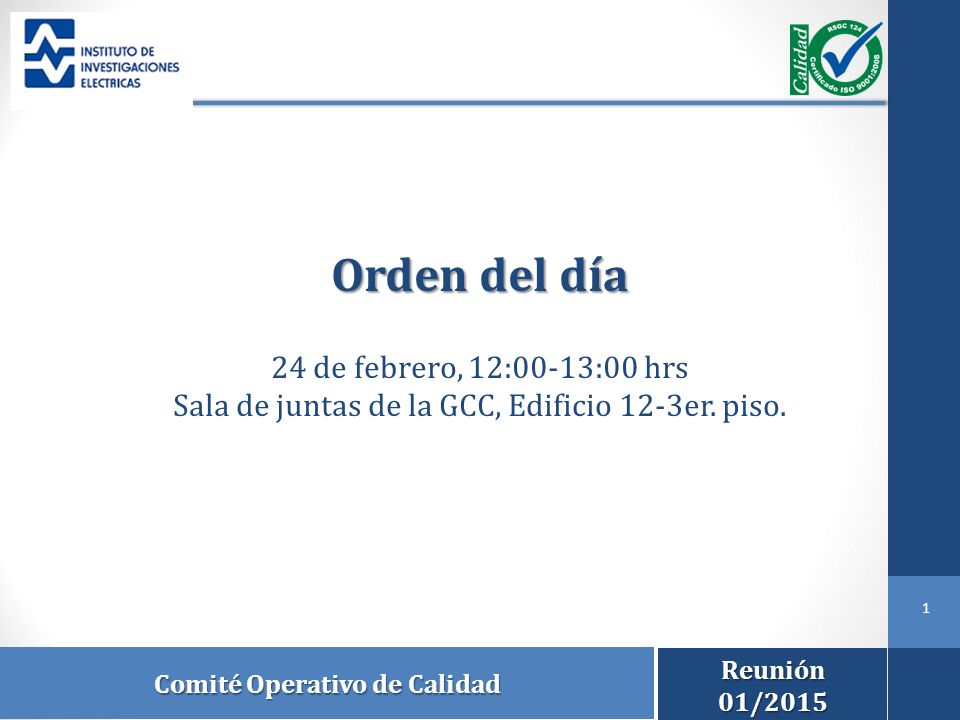 INSTITUTO DE INVESTIGACIONES ELECTRICAS

Calidad
RSGC 124
Certificado ISO 9001:2008

Orden del día

24 de febrero, 12:00-13:00 hrs
Sala de juntas de la GCC, Edificio 12-3er. piso.

1

Comité Operativo de Calidad

Reunión 01/2015